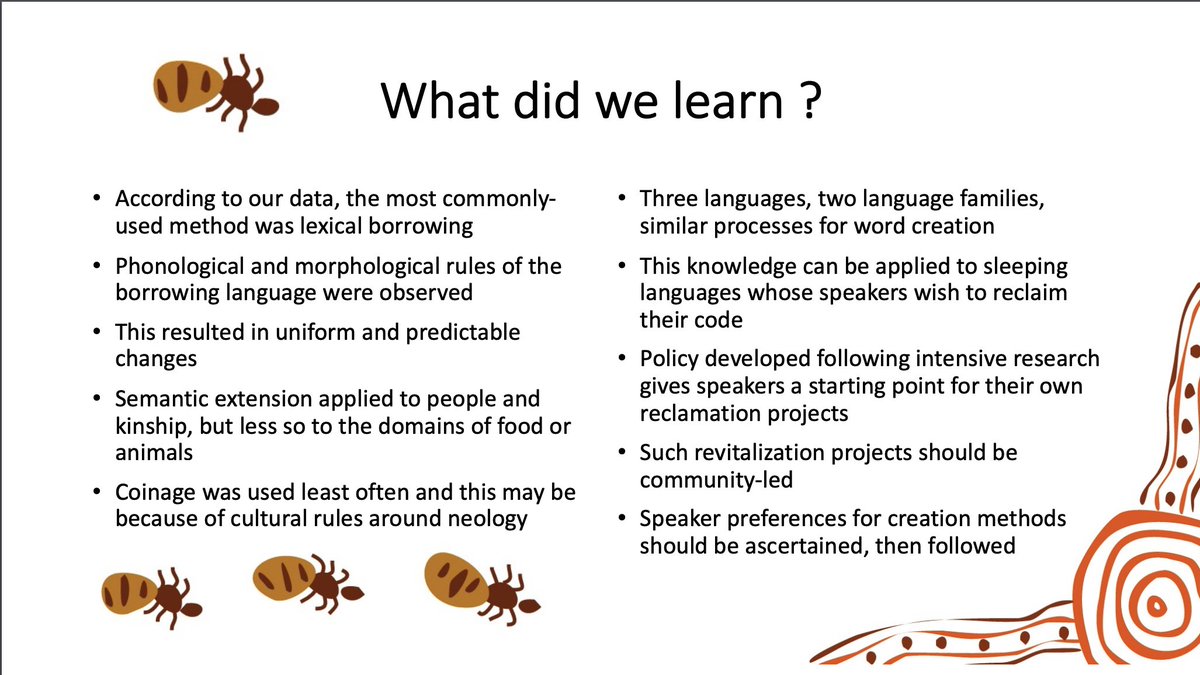 What did we learn ?

• According to our data, the most commonly-used method was lexical borrowing
• Phonological and morphological rules of the borrowing language were observed
• This resulted in uniform and predictable changes
• Semantic extension applied to people and kinship, but less so to the domains of food or animals
• Coinage was used least often and this may be because of cultural rules around neology

• Three languages, two language families, similar processes for word creation
• This knowledge can be applied to sleeping languages whose speakers wish to reclaim their code
• Policy developed following intensive research gives speakers a starting point for their own reclamation projects
• Such revitalization projects should be community-led
• Speaker preferences for creation methods should be ascertained, then followed